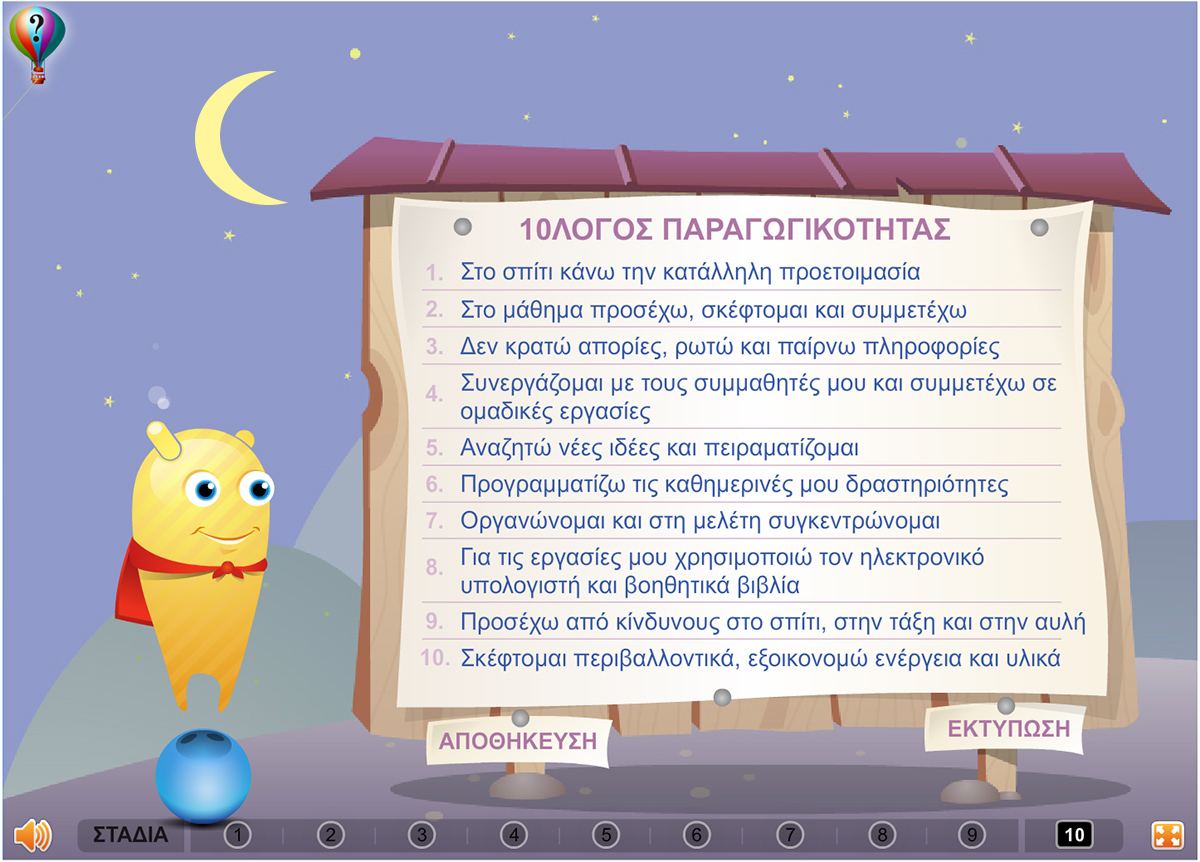 ?

10ΛΟΓΟΣ ΠΑΡΑΓΩΓΙΚΟΤΗΤΑΣ

1. Στο σπίτι κάνω την κατάλληλη προετοιμασία
2. Στο μάθημα προσέχω, σκέφτομαι και συμμετέχω
3. Δεν κρατώ απορίες, ρωτώ και παίρνω πληροφορίες
4. Συνεργάζομαι με τους συμμαθητές μου και συμμετέχω σε ομαδικές εργασίες
5. Αναζητώ νέες ιδέες και πειραματίζομαι
6. Προγραμματίζω τις καθημερινές μου δραστηριότητες
7. Οργανώνομαι και στη μελέτη συγκεντρώνομαι
8. Για τις εργασίες μου χρησιμοποιώ τον ηλεκτρονικό υπολογιστή και βοηθητικά βιβλία
9. Προσέχω από κίνδυνους στο σπίτι, στην τάξη και στην αυλή
10. Σκέφτομαι περιβαλλοντικά, εξοικονομώ ενέργεια και υλικά

ΑΠΟΘΗΚΕΥΣΗ

ΕΚΤΥΠΩΣΗ

ΣΤΑΔΙΑ 1 2 3 4 5 6 7 8 9 10